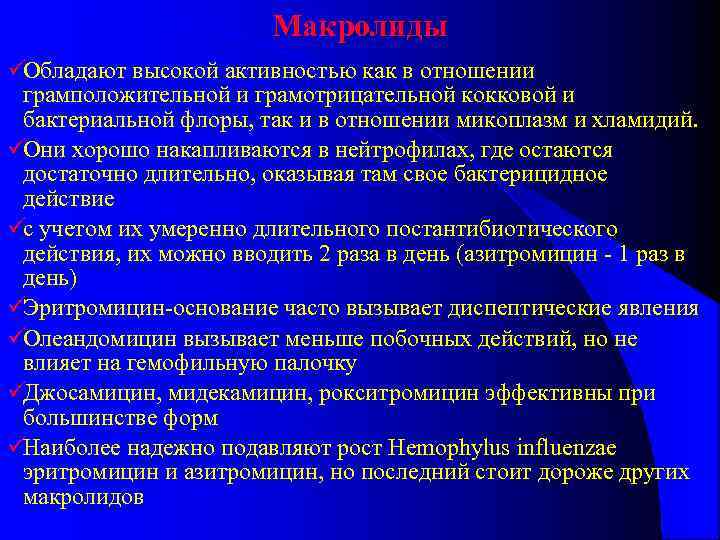 Макролиды

✓Обладают высокой активностью как в отношении грамположительной и грамотрицательной кокковой и бактериальной флоры, так и в отношении микоплазм и хламидий.

✓Они хорошо накапливаются в нейтрофилах, где остаются достаточно длительно, оказывая там свое бактерицидное действие

✓с учетом их умеренно длительного постантибиотического действия, их можно вводить 2 раза в день (азитромицин - 1 раз в день)

✓Эритромицин-основание часто вызывает диспептические явления

✓Олеандомицин вызывает меньше побочных действий, но не влияет на гемофильную палочку

✓Джосамицин, мидекамицин, рокситромицин эффективны при большинстве форм

✓Наиболее надежно подавляют рост Hemophylus influenzae эритромицин и азитромицин, но последний стоит дороже других макролидов